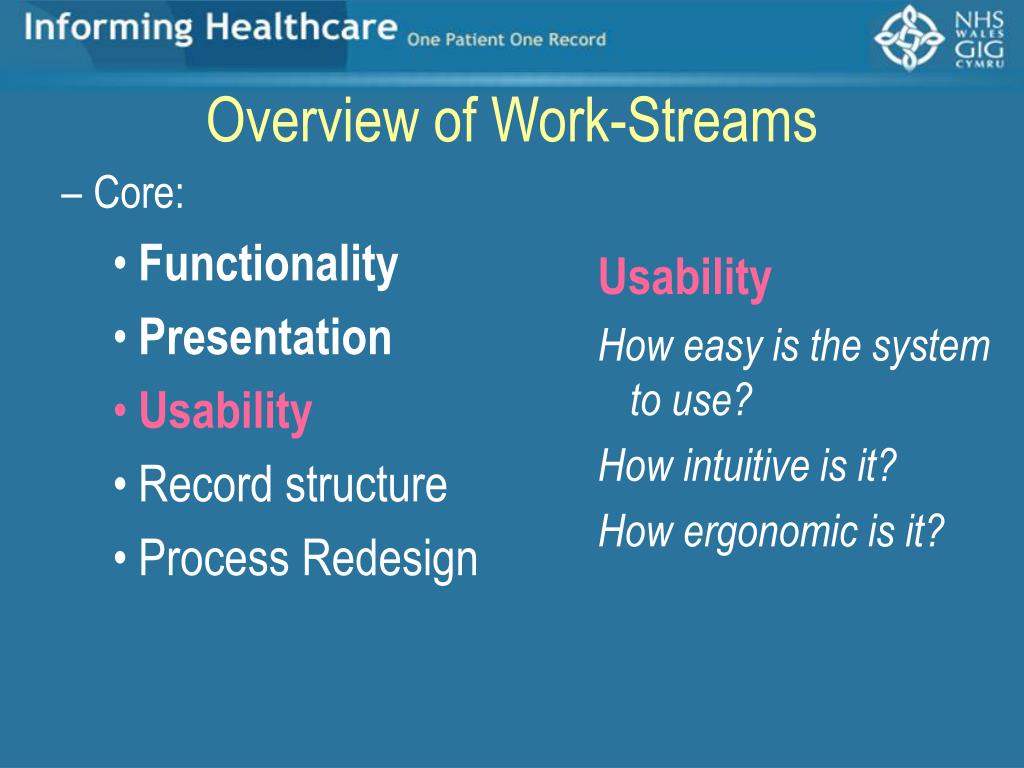 Informing Healthcare One Patient One Record

NHS WALES GIG CYMRU

Overview of Work-Streams

– Core:
• Functionality
• Presentation
• Usability
• Record structure
• Process Redesign

Usability

How easy is the system to use?

How intuitive is it?

How ergonomic is it?